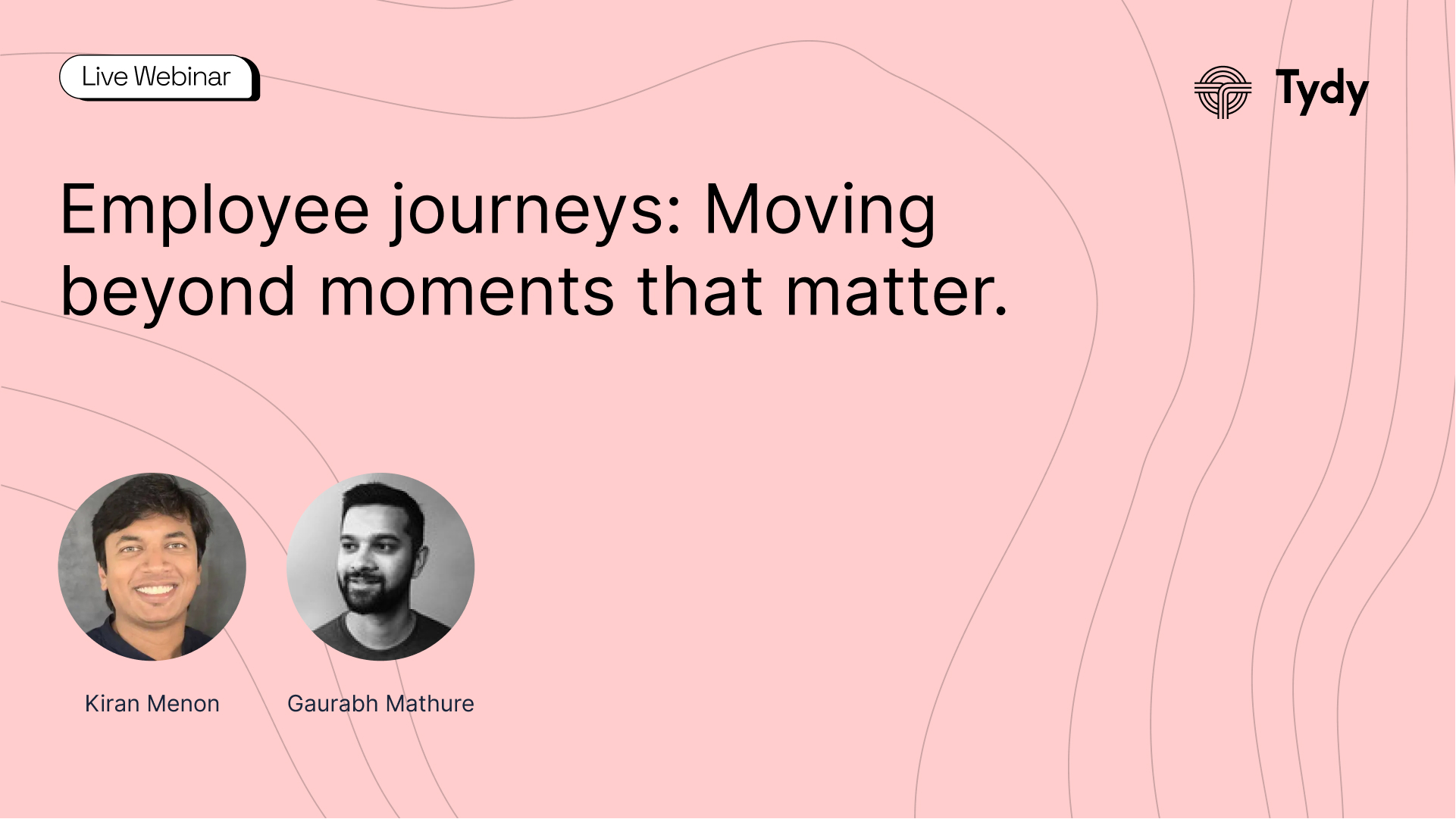 Live Webinar

Tydy

Employee journeys: Moving beyond moments that matter.

Kiran Menon

Gaurabh Mathure